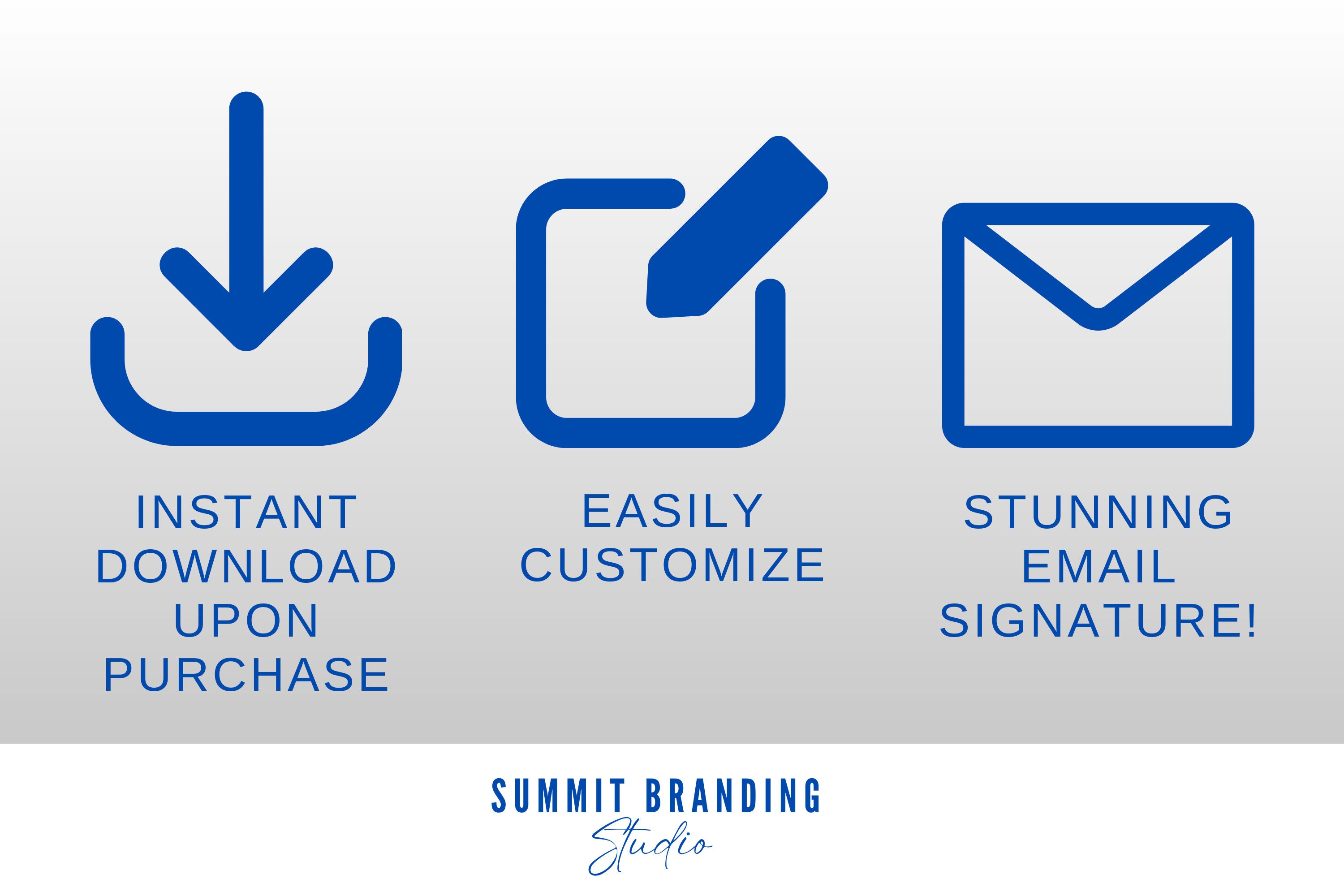 INSTANT DOWNLOAD UPON PURCHASE

EASILY CUSTOMIZE

STUNNING EMAIL SIGNATURE!

SUMMIT BRANDING
Studio